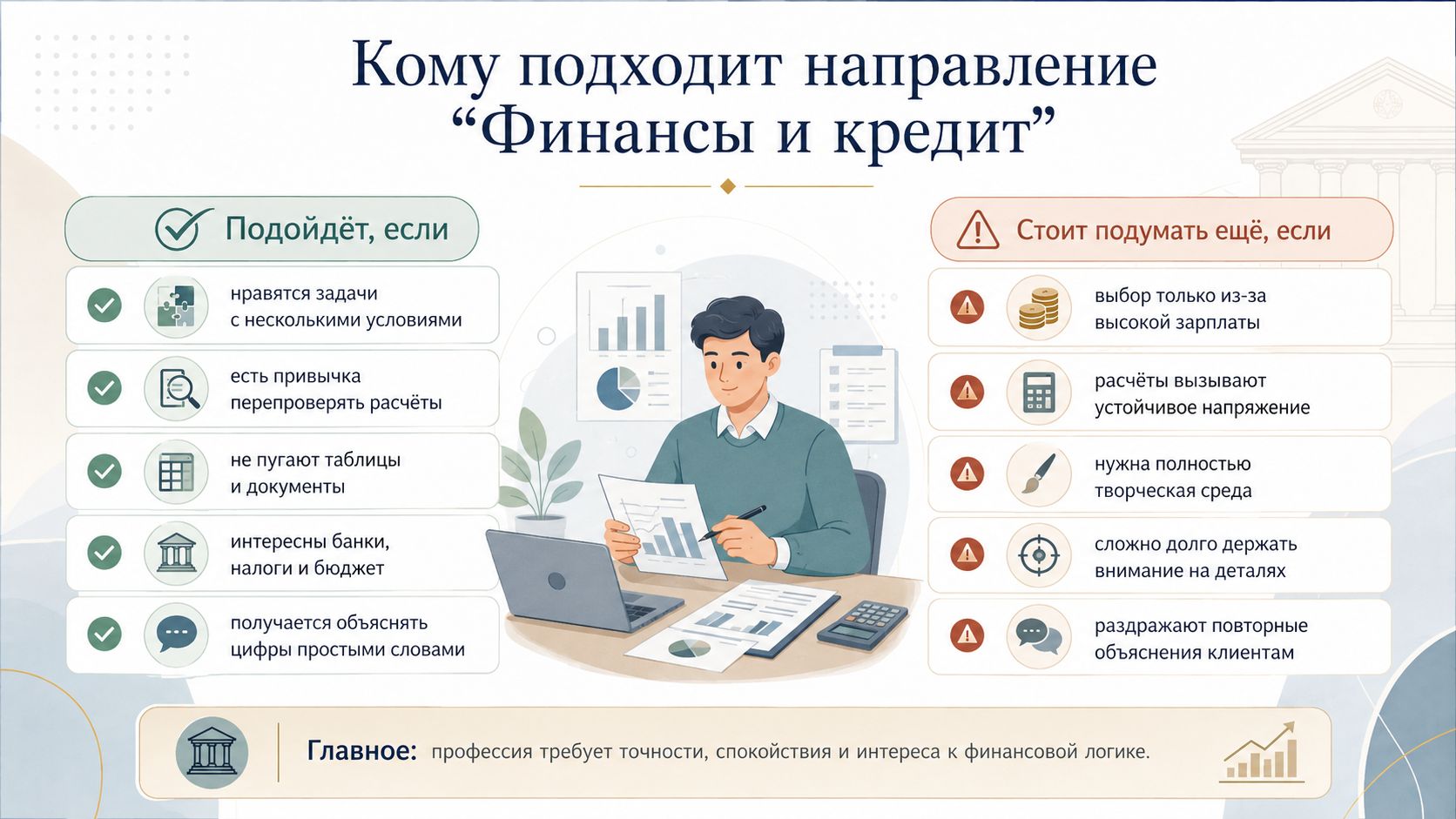 Кому подходит направление “Финансы и кредит”

Подойдёт, если

нравятся задачи с несколькими условиями

есть привычка перепроверять расчёты

не пугают таблицы и документы

интересны банки, налоги и бюджет

получается объяснять цифры простыми словами

Стоит подумать ещё, если

выбор только из-за высокой зарплаты

расчёты вызывают устойчивое напряжение

нужна полностью творческая среда

сложно долго держать внимание на деталях

раздражают повторные объяснения клиентам

Главное: профессия требует точности, спокойствия и интереса к финансовой логике.